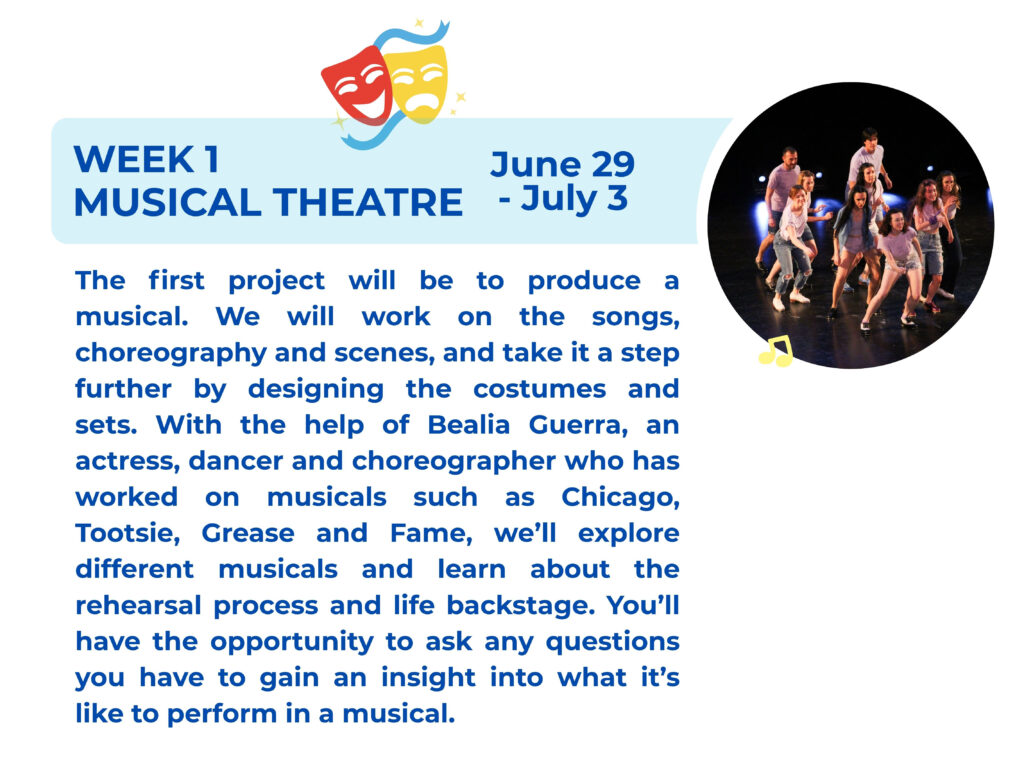 WEEK 1
MUSICAL THEATRE

June 29
- July 3

The first project will be to produce a musical. We will work on the songs, choreography and scenes, and take it a step further by designing the costumes and sets. With the help of Bealia Guerra, an actress, dancer and choreographer who has worked on musicals such as Chicago, Tootsie, Grease and Fame, we'll explore different musicals and learn about the rehearsal process and life backstage. You'll have the opportunity to ask any questions you have to gain an insight into what it's like to perform in a musical.